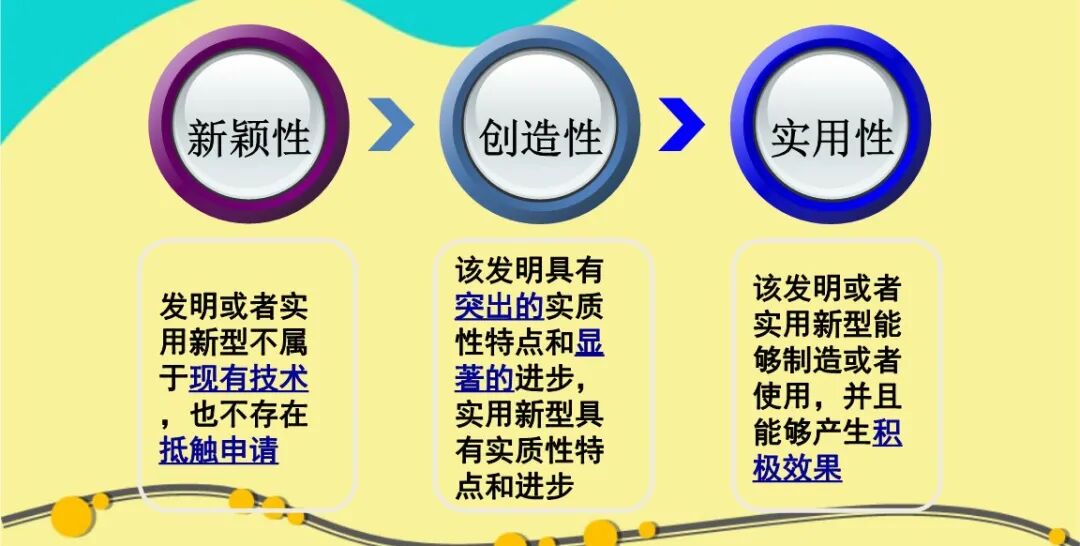 新颖性

创造性

实用性

发明或者实用新型不属于现有技术，也不存在抵触申请

该发明具有突出的实质性特点和显著的进步，实用新型具有实质性特点和进步

该发明或者实用新型能够制造或者使用，并且能够产生积极效果